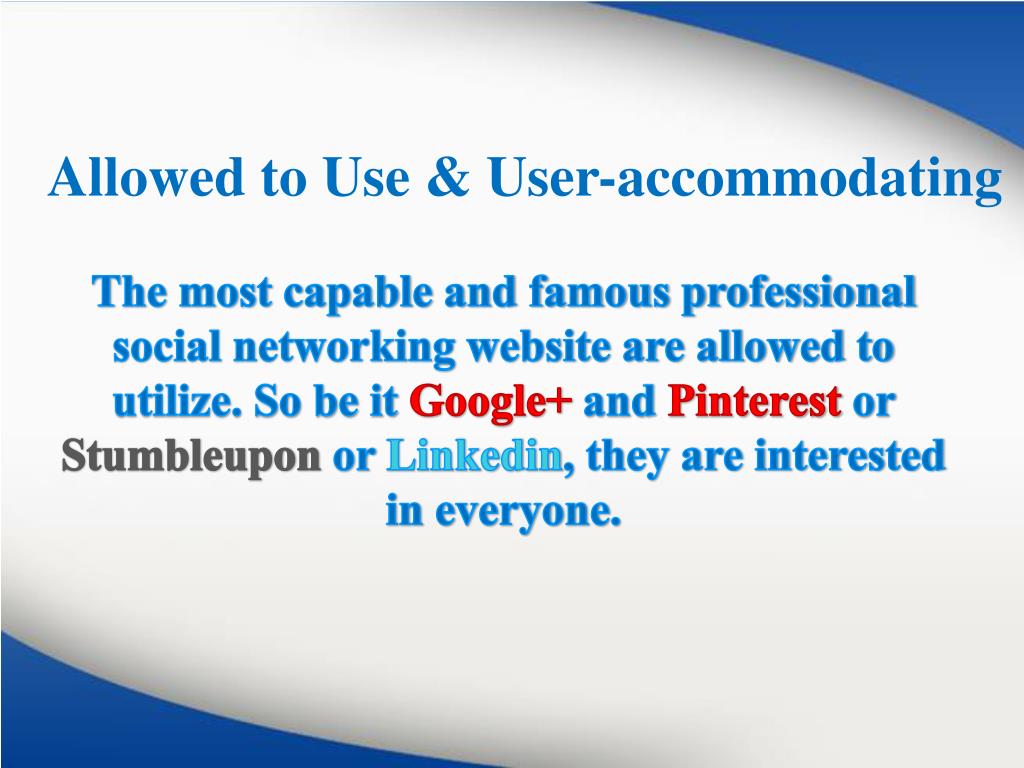 Allowed to Use & User-accommodating

The most capable and famous professional social networking website are allowed to utilize. So be it Google+ and Pinterest or Stumbleupon or Linkedin, they are interested in everyone.